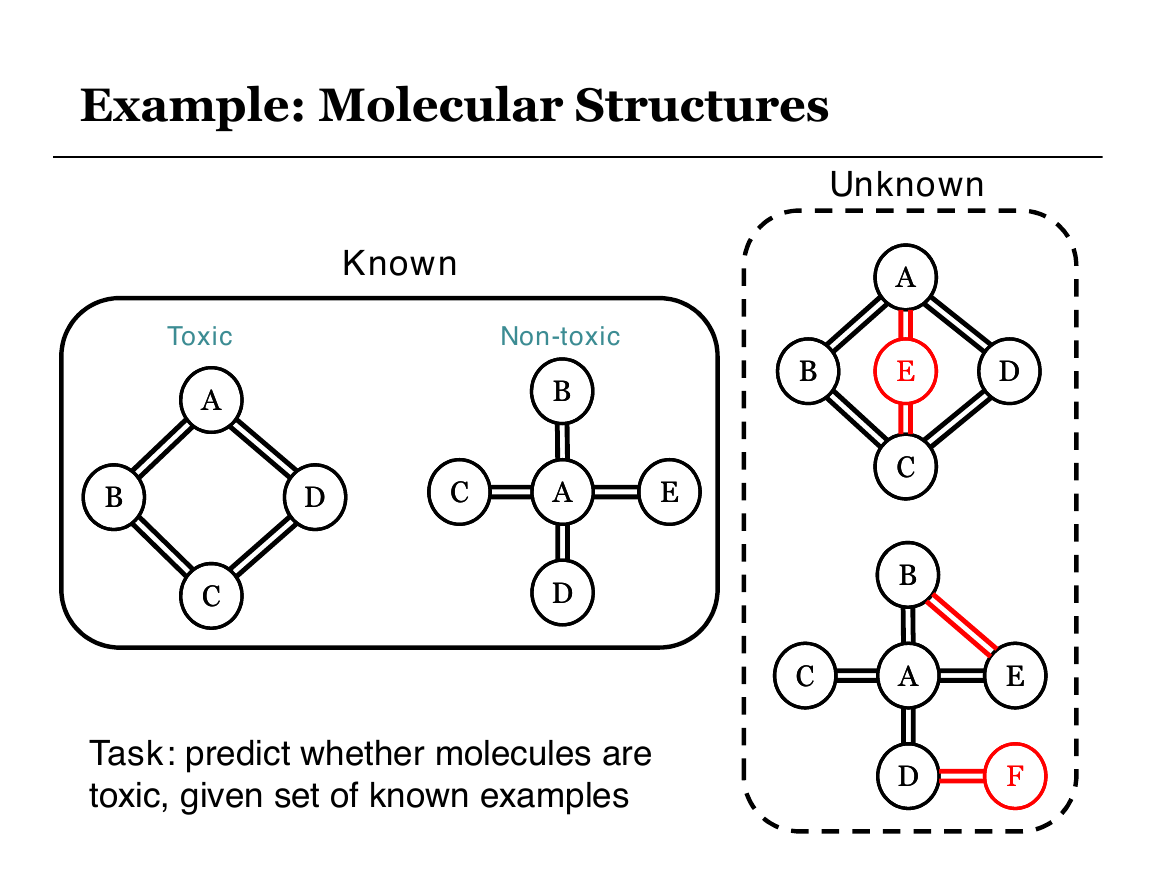 Example: Molecular Structures

Known

Toxic

A
B
D
C

Non-toxic

B
C
A
E
D

Unknown

A
B
E
D
C

B
C
A
E
D
F

Task: predict whether molecules are toxic, given set of known examples